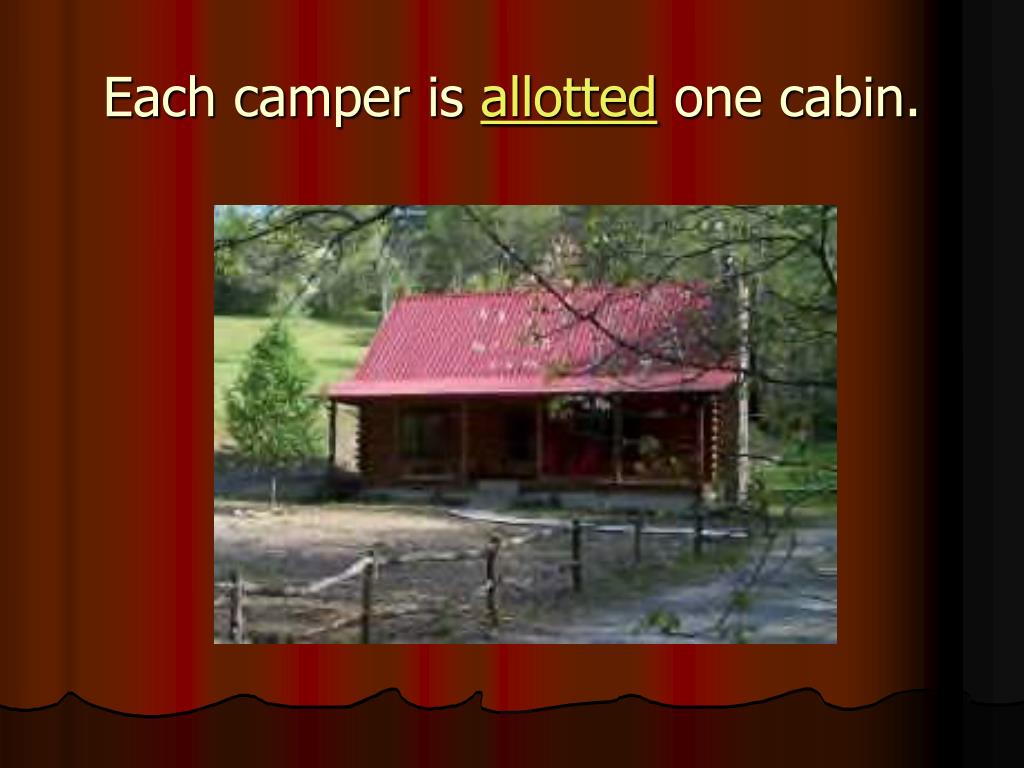 Each camper is allotted one cabin.